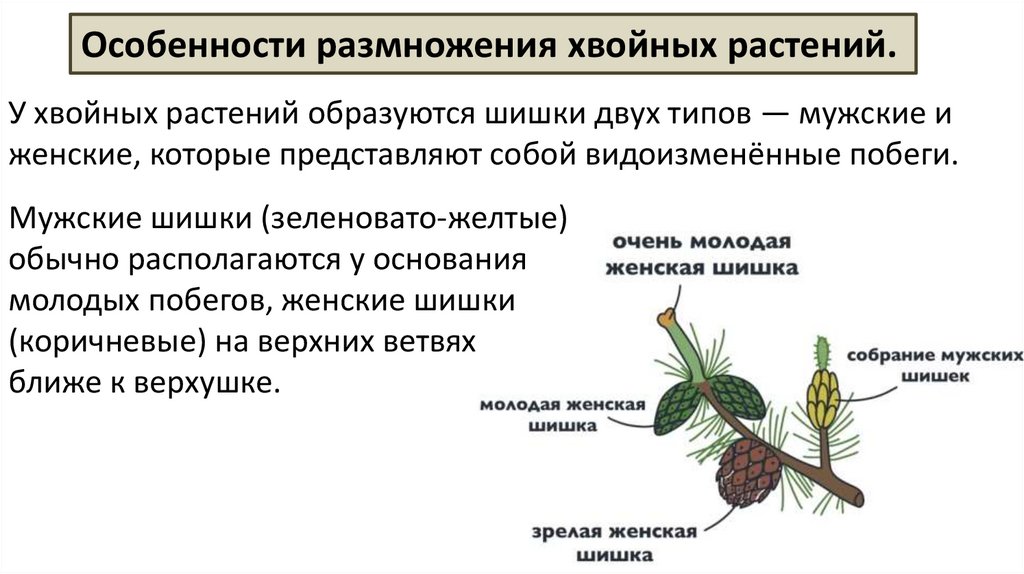 Особенности размножения хвойных растений.

У хвойных растений образуются шишки двух типов — мужские и женские, которые представляют собой видоизменённые побеги.

Мужские шишки (зеленовато-желтые) обычно располагаются у основания молодых побегов, женские шишки (коричневые) на верхних ветвях ближе к верхушке.

очень молодая женская шишка

собрание мужских шишек

молодая женская шишка

зрелая женская шишка